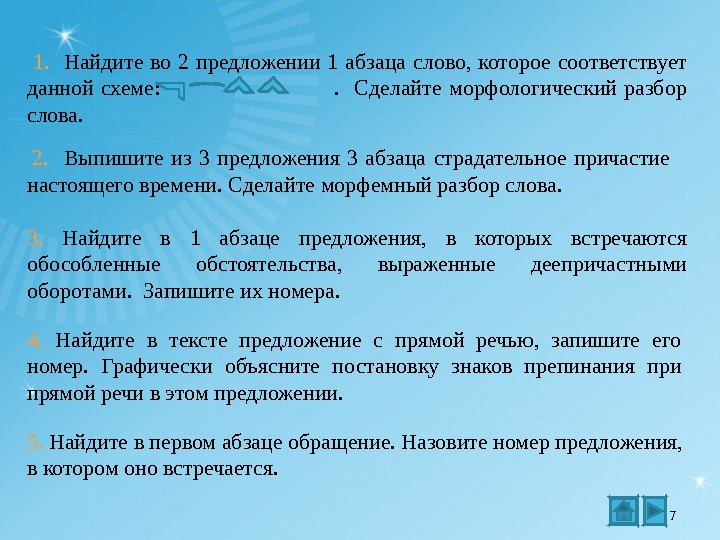 1. Найдите во 2 предложении 1 абзаца слово, которое соответствует данной схеме: . Сделайте морфологический разбор слова.

2. Выпишите из 3 предложения 3 абзаца страдательное причастие настоящего времени. Сделайте морфемный разбор слова.

3. Найдите в 1 абзаце предложения, в которых встречаются обособленные обстоятельства, выраженные деепричастными оборотами. Запишите их номера.

4. Найдите в тексте предложение с прямой речью, запишите его номер. Графически объясните постановку знаков препинания при прямой речи в этом предложении.

5. Найдите в первом абзаце обращение. Назовите номер предложения, в котором оно встречается.

7